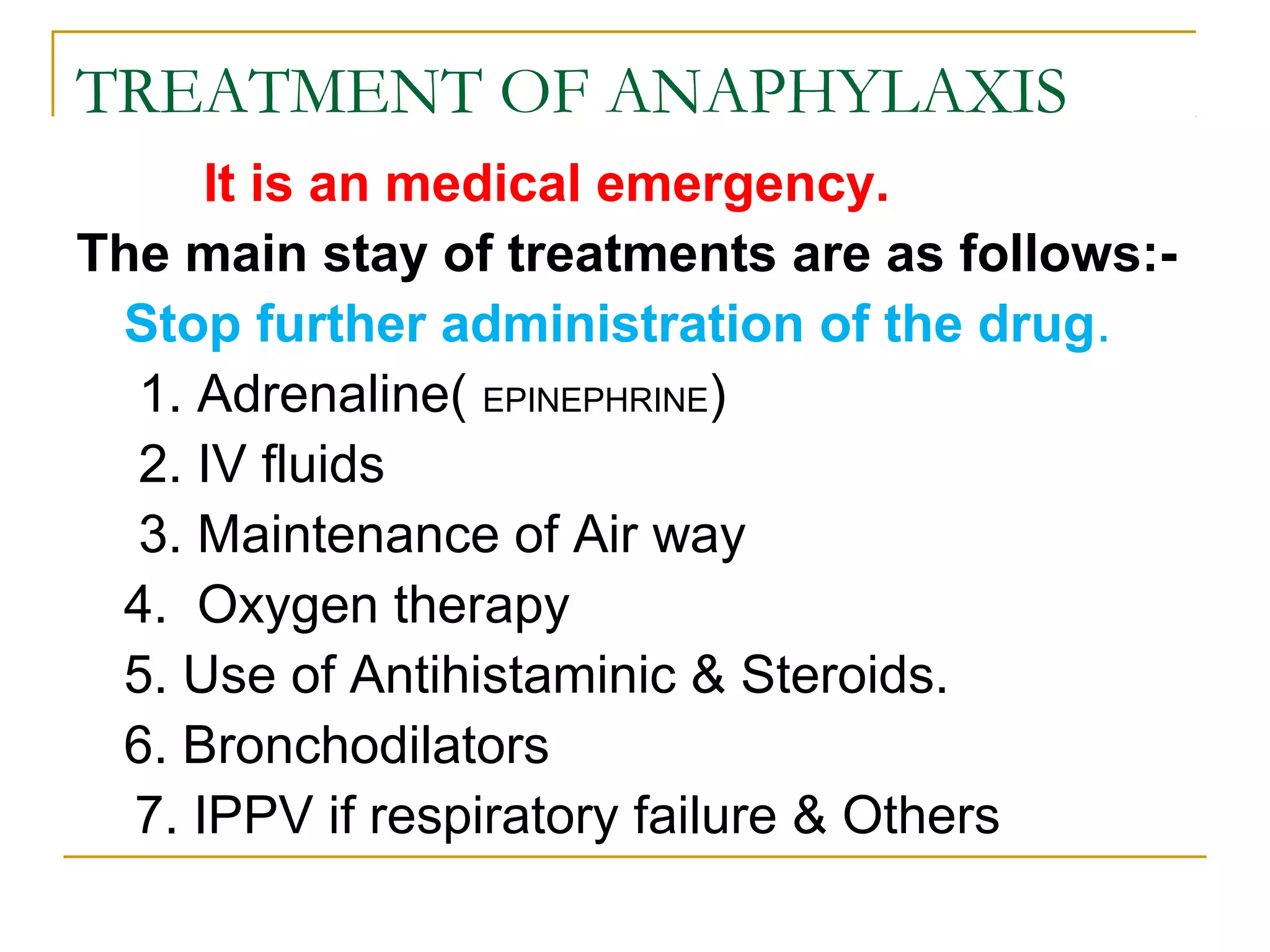 TREATMENT OF ANAPHYLAXIS

It is an medical emergency.

The main stay of treatments are as follows:-

Stop further administration of the drug.

1. Adrenaline( EPINEPHRINE)
2. IV fluids
3. Maintenance of Air way
4. Oxygen therapy
5. Use of Antihistaminic & Steroids.
6. Bronchodilators
7. IPPV if respiratory failure & Others